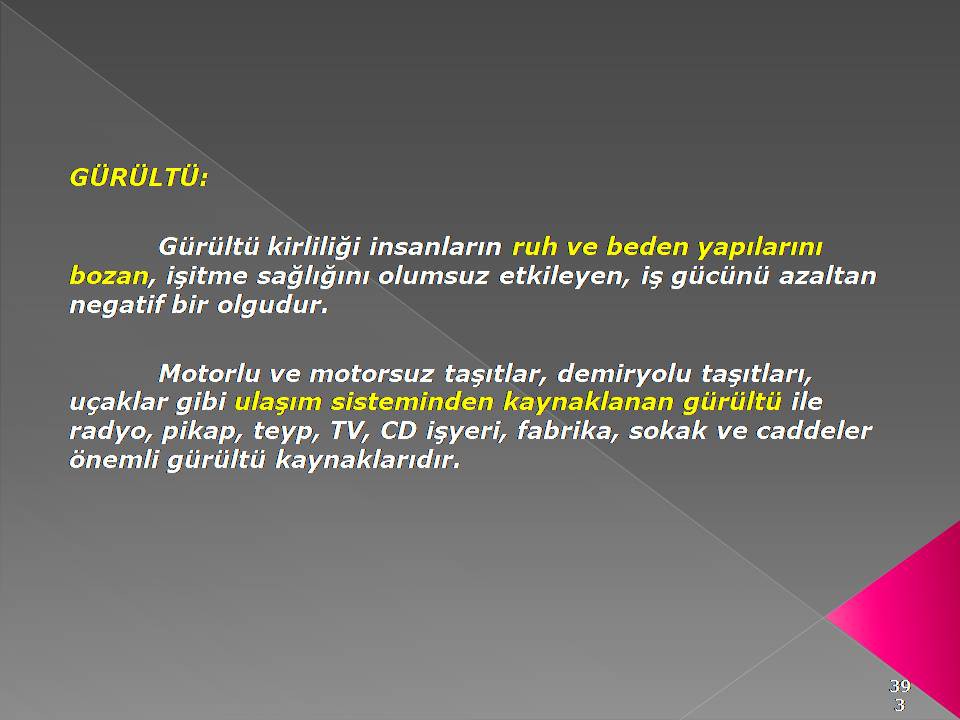 GÜRÜLTÜ:

Gürültü kirliliği insanların ruh ve beden yapılarını bozan, işitme sağlığını olumsuz etkileyen, iş gücünü azaltan negatif bir olgudur.

Motorlu ve motorsuz taşıtlar, demiryolu taşıtları, uçaklar gibi ulaşım sisteminden kaynaklanan gürültü ile radyo, pikap, teyp, TV, CD işyeri, fabrika, sokak ve caddeler önemli gürültü kaynaklarıdır.

393